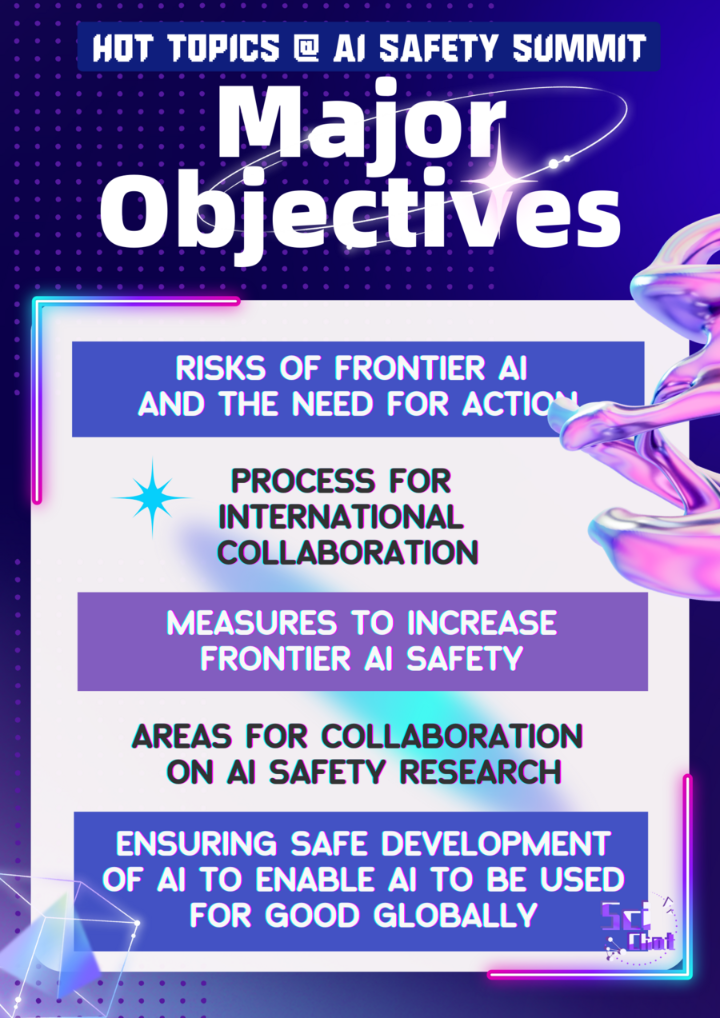 HOT TOPICS @ AI SAFETY SUMMIT

Major Objectives

RISKS OF FRONTIER AI AND THE NEED FOR ACTION

PROCESS FOR INTERNATIONAL COLLABORATION

MEASURES TO INCREASE FRONTIER AI SAFETY

AREAS FOR COLLABORATION ON AI SAFETY RESEARCH

ENSURING SAFE DEVELOPMENT OF AI TO ENABLE AI TO BE USED FOR GOOD GLOBALLY

Sci Chat